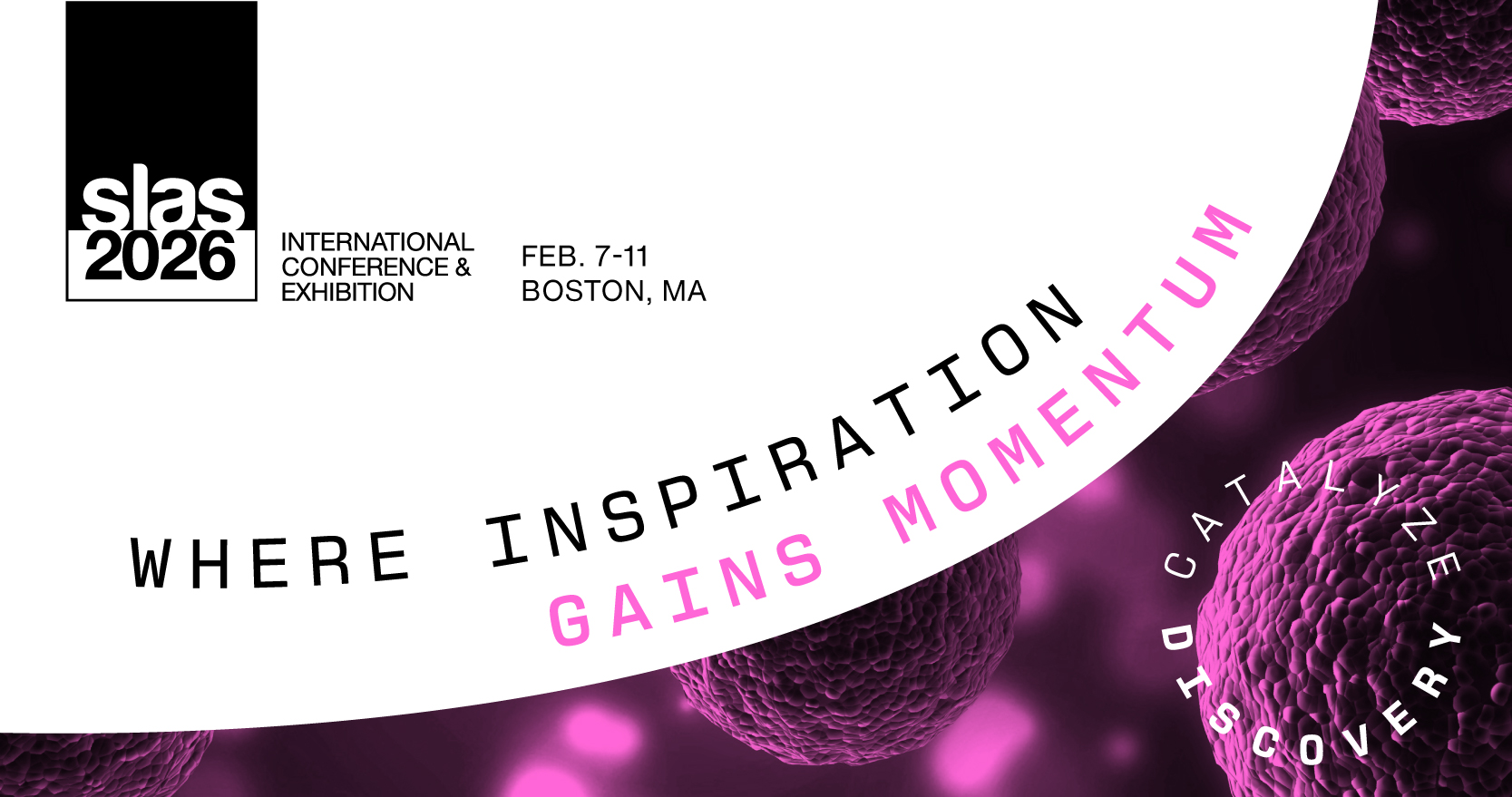 slas
2026

INTERNATIONAL CONFERENCE & EXHIBITION

FEB. 7-11
BOSTON, MA

WHERE INSPIRATION
GAINS MOMENTUM

CATALYZE
DISCOVERY